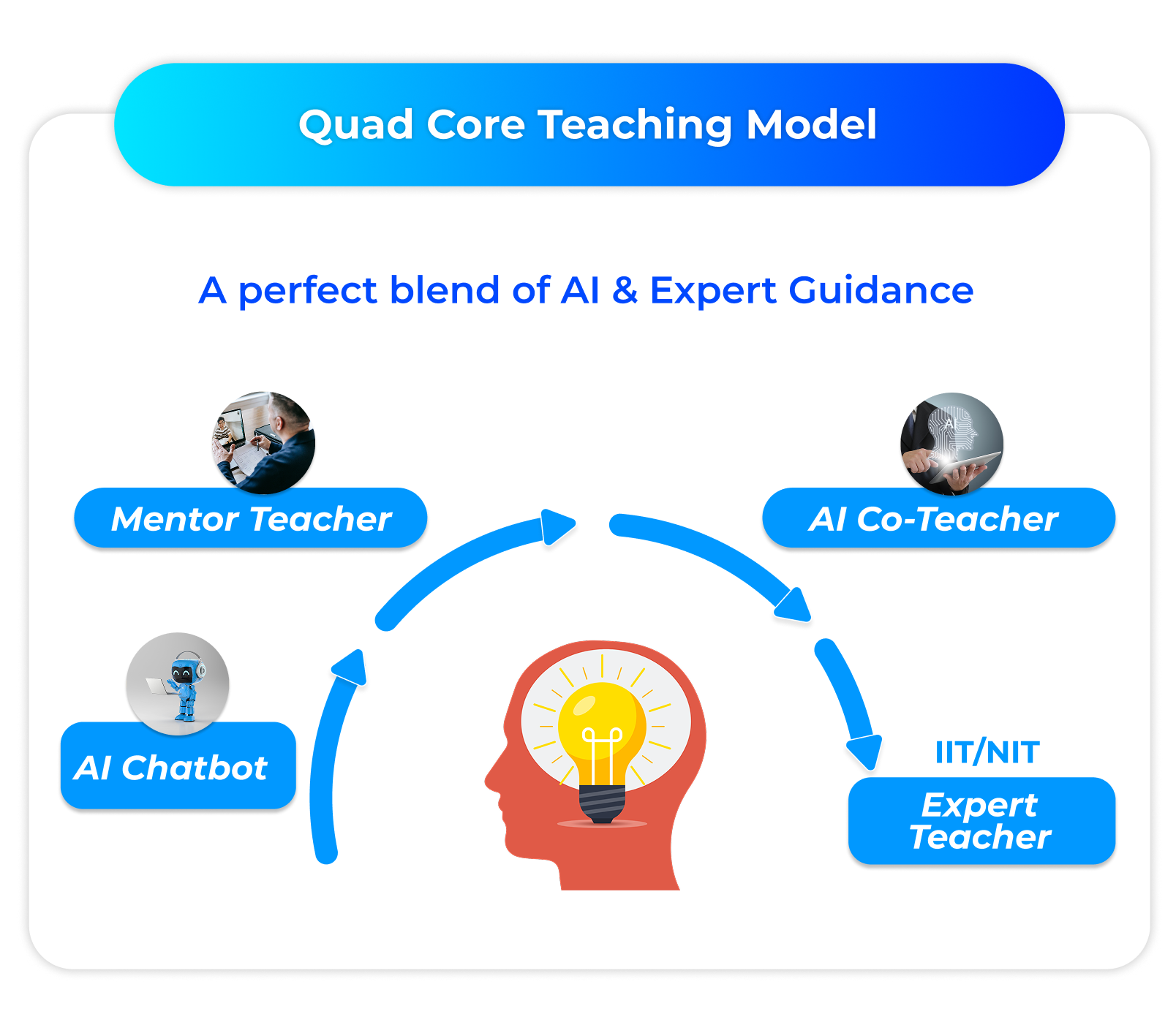 Quad Core Teaching Model

A perfect blend of AI & Expert Guidance

Mentor Teacher

AI Co-Teacher

AI Chatbot

IIT/NIT

Expert Teacher